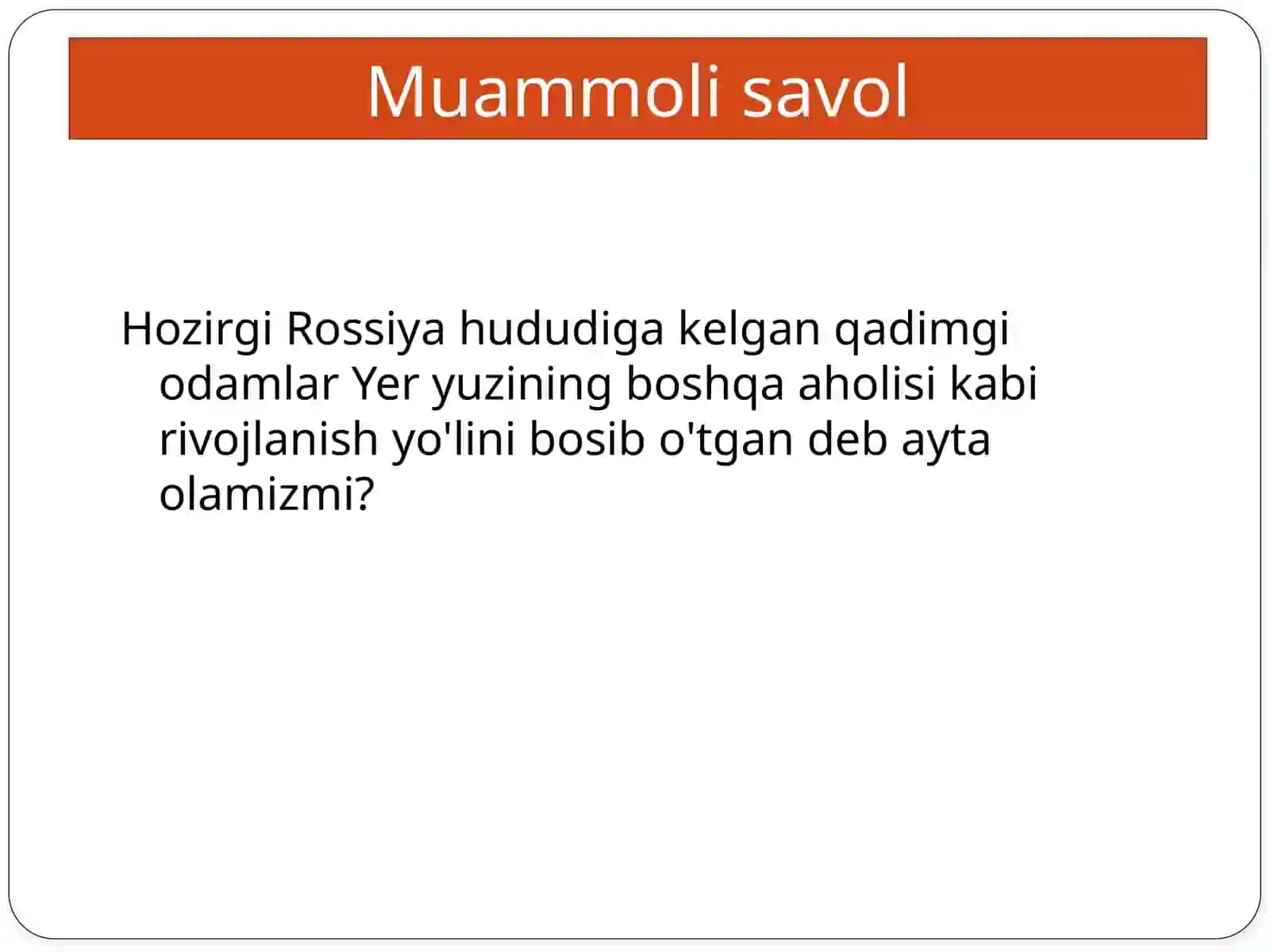 Muammoli savol

Hozirgi Rossiya hududiga kelgan qadimgi odamlar Yer yuzining boshqa aholisi kabi rivojlanish yo'lini bosib o'tgan deb ayta olamizmi?